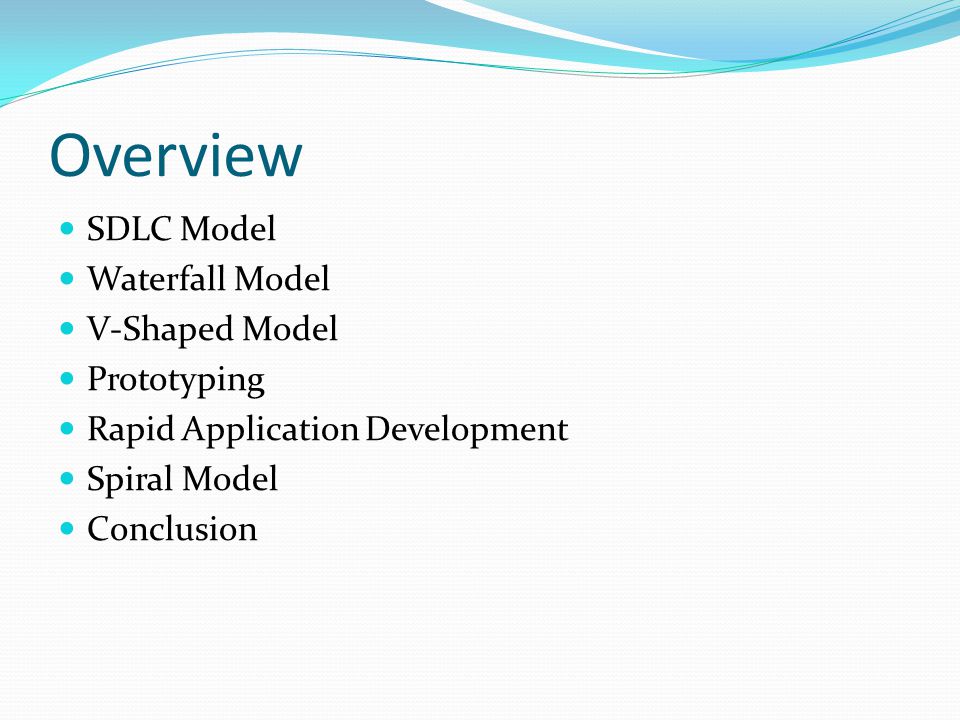 Overview

- SDLC Model
- Waterfall Model
- V-Shaped Model
- Prototyping
- Rapid Application Development
- Spiral Model
- Conclusion